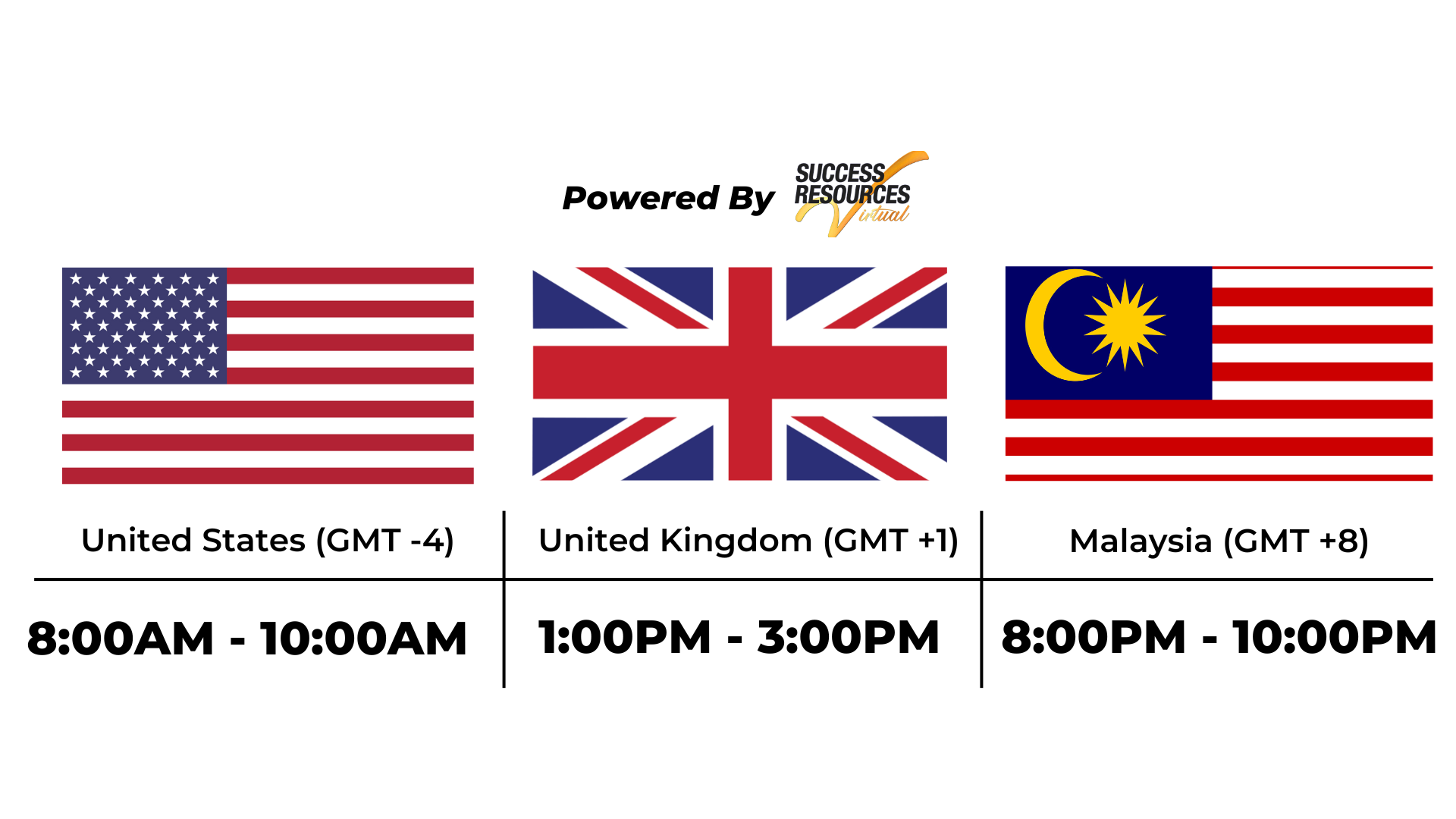 Powered By SUCCESS RESOURCES Virtual

| United States (GMT -4) | United Kingdom (GMT +1) | Malaysia (GMT +8) |
|---|---|---|
| 8:00AM - 10:00AM | 1:00PM - 3:00PM | 8:00PM - 10:00PM |